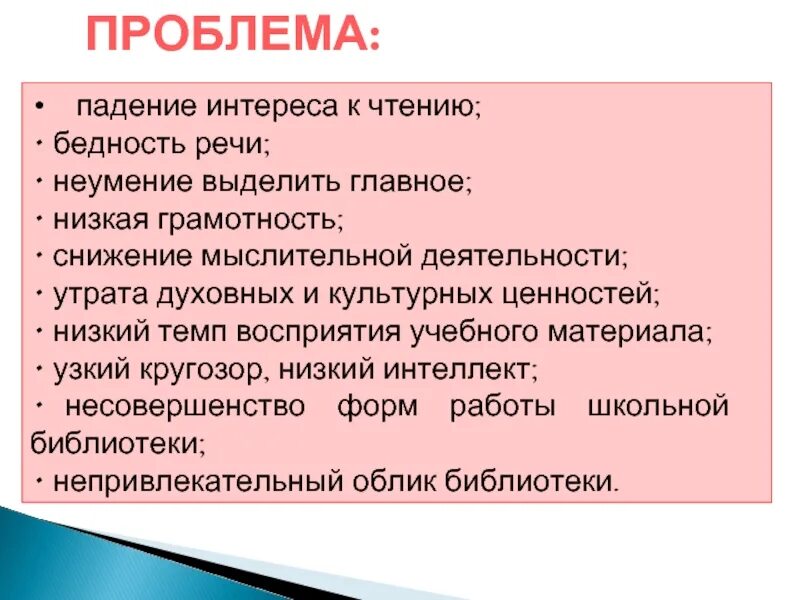 ПРОБЛЕМА:

• падение интереса к чтению;
• бедность речи;
• неумение выделить главное;
• низкая грамотность;
• снижение мыслительной деятельности;
• утрата духовных и культурных ценностей;
• низкий темп восприятия учебного материала;
• узкий кругозор, низкий интеллект;
• несовершенство форм работы школьной библиотеки;
• непривлекательный облик библиотеки.